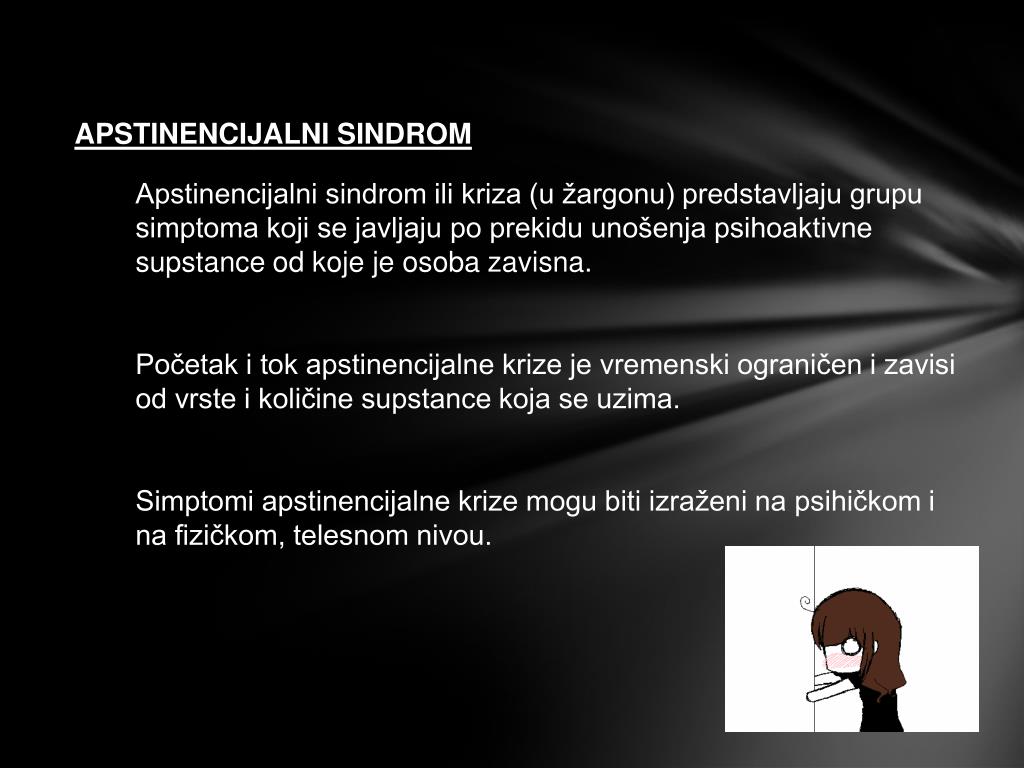 APSTINENCIJALNI SINDROM

Apstinencijalni sindrom ili kriza (u žargonu) predstavljaju grupu simptoma koji se javljaju po prekidu unošenja psihoaktivne supstance od koje je osoba zavisna.

Početak i tok apstinencijalne krize je vremenski ograničen i zavisi od vrste i količine supstance koja se uzima.

Simptomi apstinencijalne krize mogu biti izraženi na psihičkom i na fizičkom, telesnom nivou.